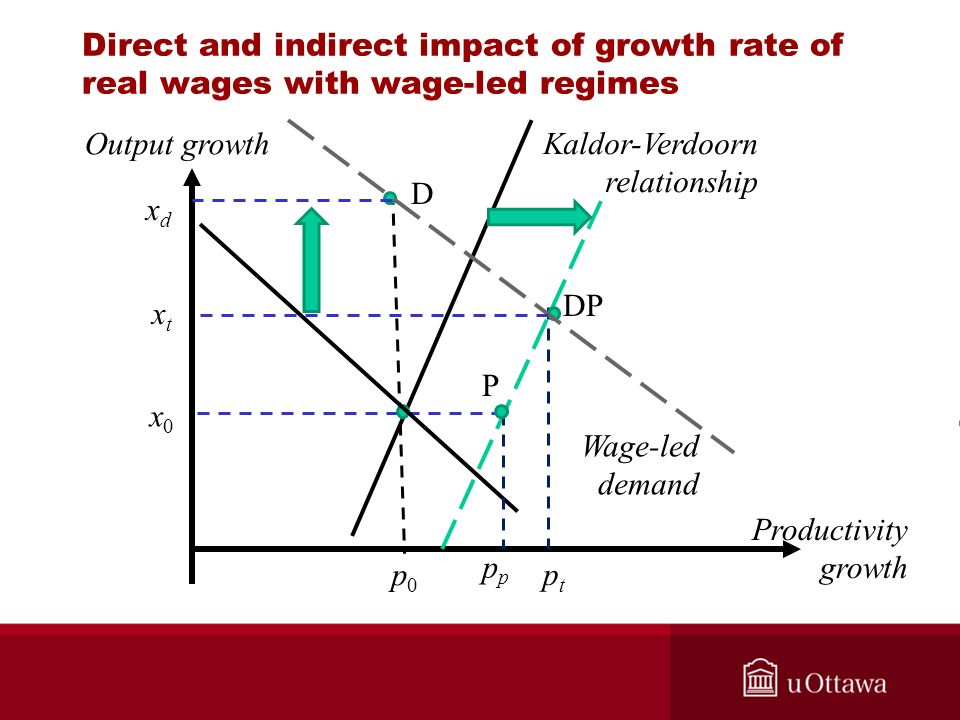 Direct and indirect impact of growth rate of real wages with wage-led regimes

Output growth

Kaldor-Verdoorn relationship

$x_d$

D

$x_t$

DP

P

$x_0$

Wage-led demand

Productivity growth

$p_0$

$p_p$

$p_t$

uOttawa